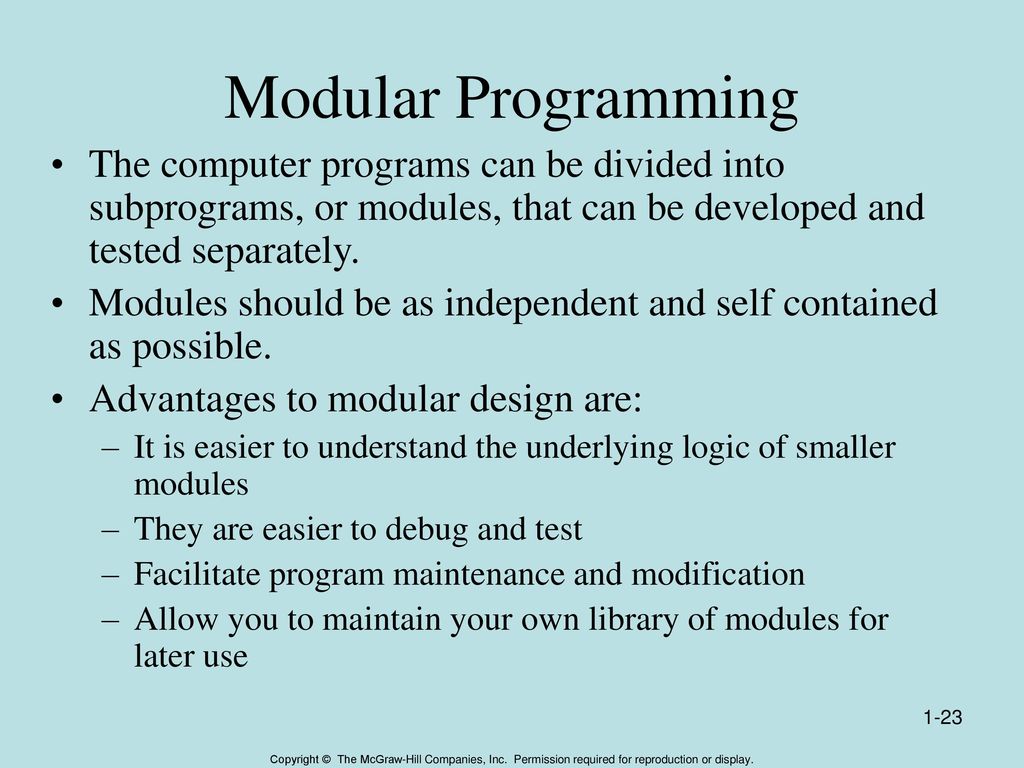 Modular Programming

• The computer programs can be divided into subprograms, or modules, that can be developed and tested separately.
• Modules should be as independent and self contained as possible.
• Advantages to modular design are:
– It is easier to understand the underlying logic of smaller modules
– They are easier to debug and test
– Facilitate program maintenance and modification
– Allow you to maintain your own library of modules for later use

1-23

Copyright © The McGraw-Hill Companies, Inc. Permission required for reproduction or display.